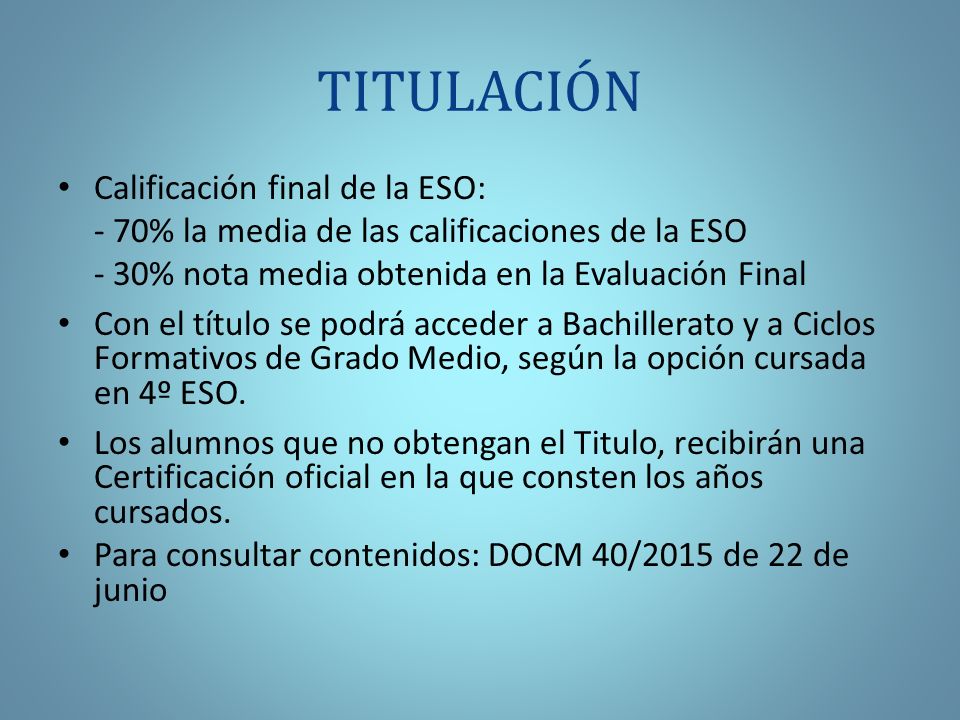 TITULACIÓN

• Calificación final de la ESO:
- 70% la media de las calificaciones de la ESO
- 30% nota media obtenida en la Evaluación Final

• Con el título se podrá acceder a Bachillerato y a Ciclos Formativos de Grado Medio, según la opción cursada en 4º ESO.

• Los alumnos que no obtengan el Titulo, recibirán una Certificación oficial en la que consten los años cursados.

• Para consultar contenidos: DOCM 40/2015 de 22 de junio